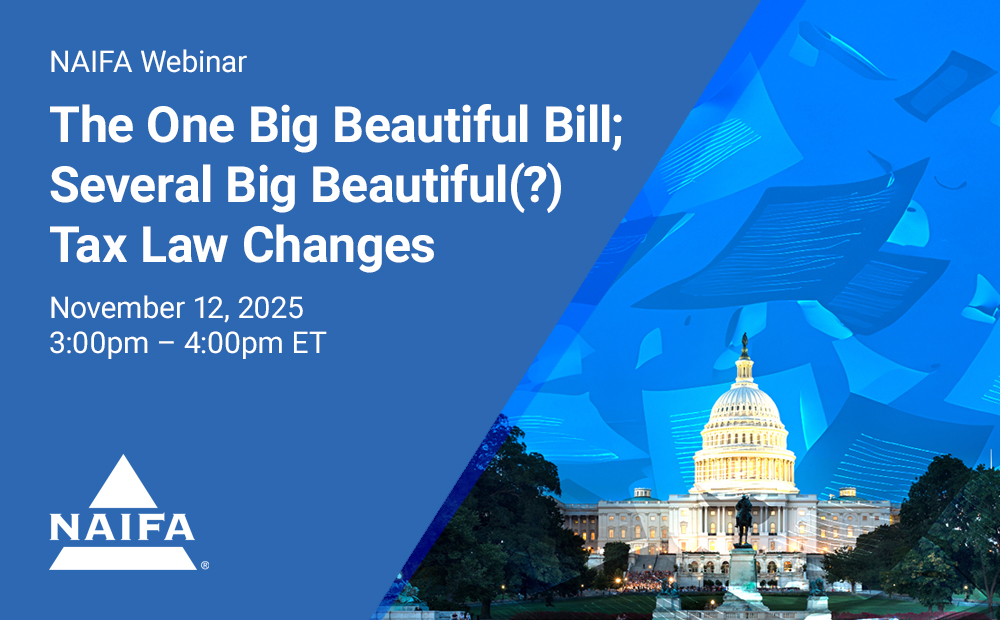 NAIFA Webinar

The One Big Beautiful Bill; Several Big Beautiful(?) Tax Law Changes

November 12, 2025
3:00pm – 4:00pm ET

NAIFA®